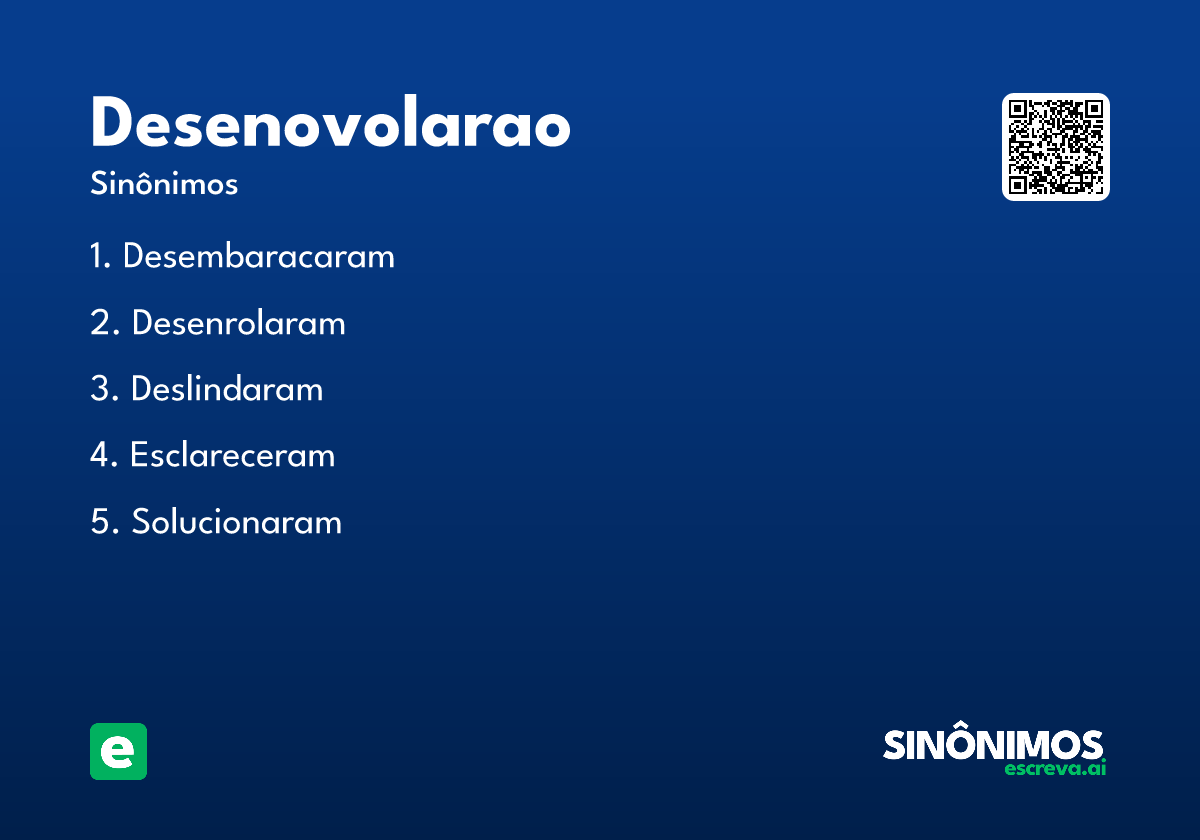 Desenovolarao

Sinônimos

1. Desembaracaram

2. Desenrolaram

3. Deslindaram

4. Esclareceram

5. Solucionaram

e

SINÔNIMOS
escreva.ai